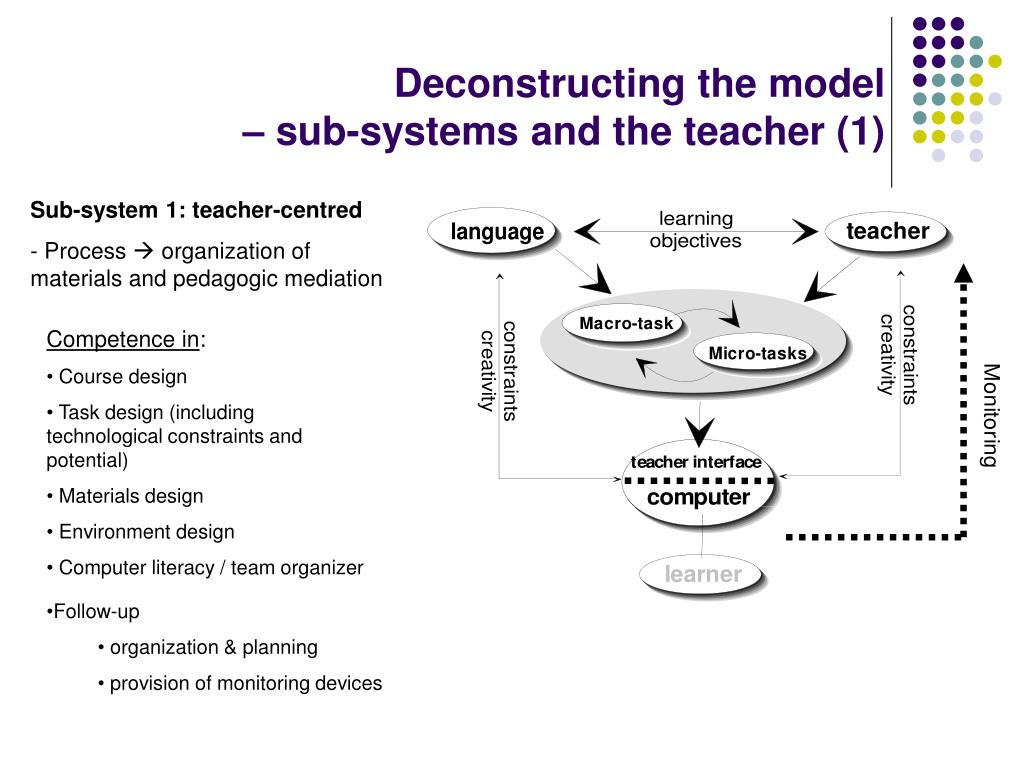 Deconstructing the model
– sub-systems and the teacher (1)

Sub-system 1: teacher-centred

- Process → organization of materials and pedagogic mediation

Competence in:

• Course design

• Task design (including technological constraints and potential)

• Materials design

• Environment design

• Computer literacy / team organizer

•Follow-up

• organization & planning

• provision of monitoring devices

language

learning objectives

teacher

constraints creativity

Macro-task

Micro-tasks

constraints creativity

Monitoring

teacher interface

computer

learner